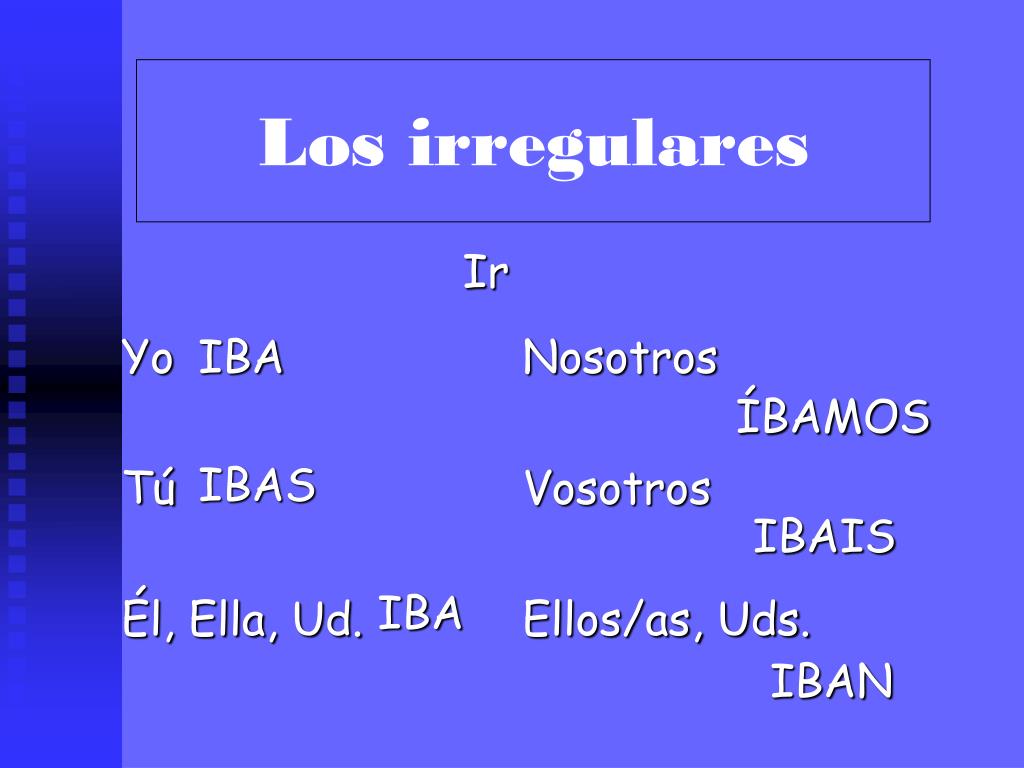 Los irregulares

Ir

Yo IBA

Tú IBAS

Él, Ella, Ud. IBA

Nosotros ÍBAMOS

Vosotros IBAIS

Ellos/as, Uds. IBAN